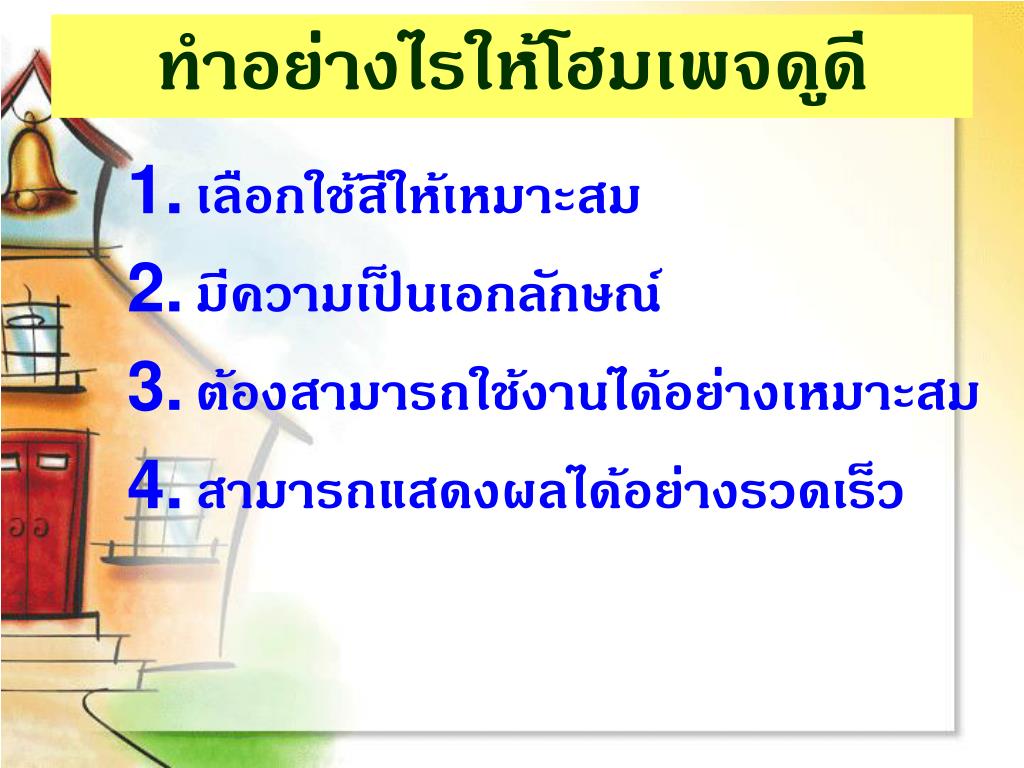 ทำอย่างไรให้โฮมเพจดูดี

1. เลือกใช้สีให้เหมาะสม
2. มีความเป็นเอกลักษณ์
3. ต้องสามารถใช้งานได้อย่างเหมาะสม
4. สามารถแสดงผลได้อย่างรวดเร็ว